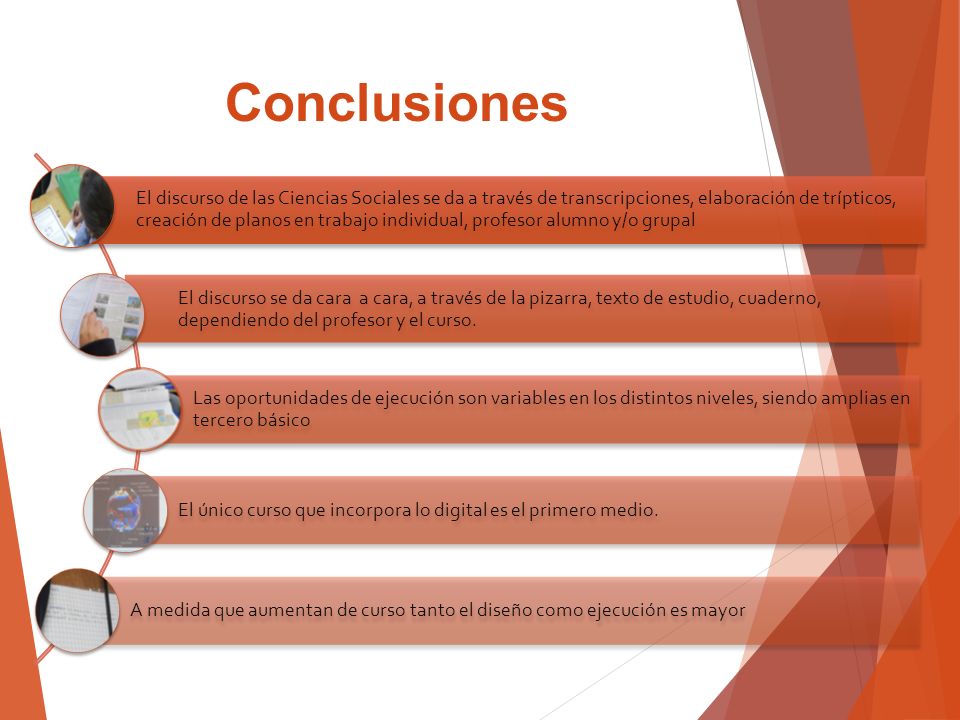 Conclusiones

El discurso de las Ciencias Sociales se da a través de transcripciones, elaboración de trípticos, creación de planos en trabajo individual, profesor alumno y/o grupal

El discurso se da cara a cara, a través de la pizarra, texto de estudio, cuaderno, dependiendo del profesor y el curso.

Las oportunidades de ejecución son variables en los distintos niveles, siendo amplias en tercero básico

El único curso que incorpora lo digital es el primero medio.

A medida que aumentan de curso tanto el diseño como ejecución es mayor